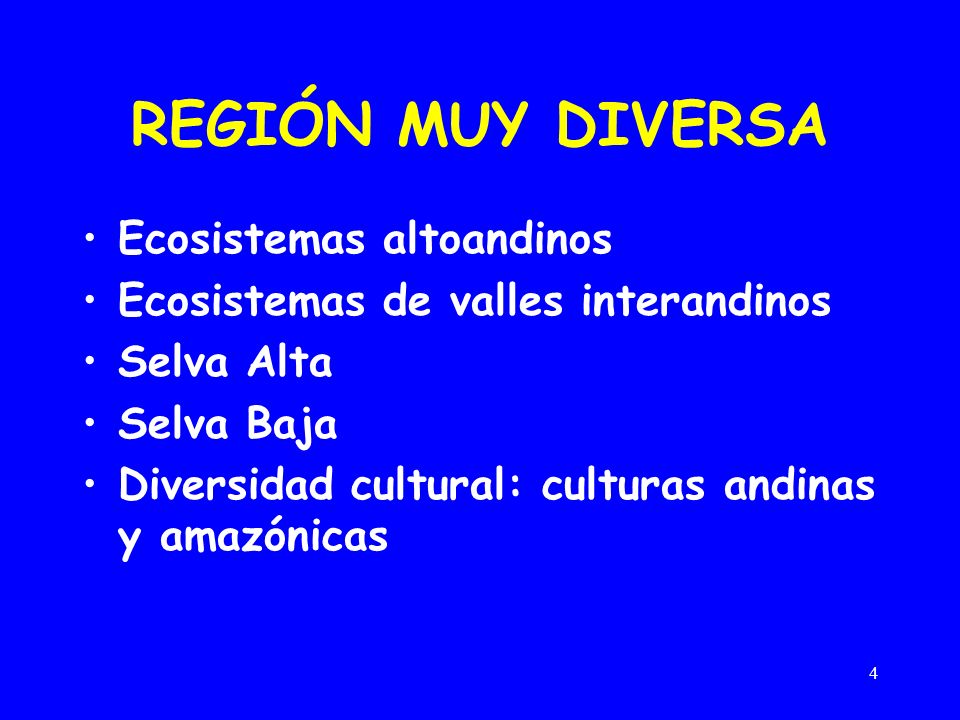 REGIÓN MUY DIVERSA

• Ecosistemas altoandinos
• Ecosistemas de valles interandinos
• Selva Alta
• Selva Baja
• Diversidad cultural: culturas andinas y amazónicas

4